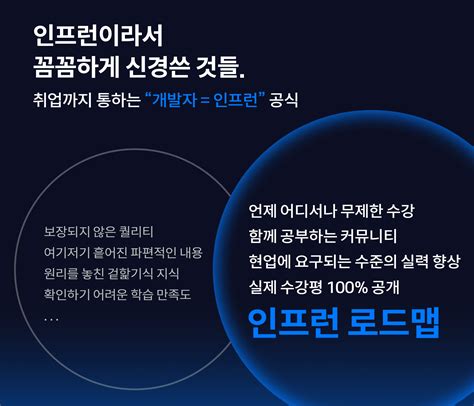 인프런이라서
꼼꼼하게 신경쓴 것들.

취업까지 통하는 “개발자 = 인프런” 공식

보장되지 않은 퀄리티
여기저기 흩어진 파편적인 내용
원리를 놓친 겉핥기식 지식
확인하기 어려운 학습 만족도
...

언제 어디서나 무제한 수강
함께 공부하는 커뮤니티
현업에 요구되는 수준의 실력 향상
실제 수강평 100% 공개

인프런 로드맵